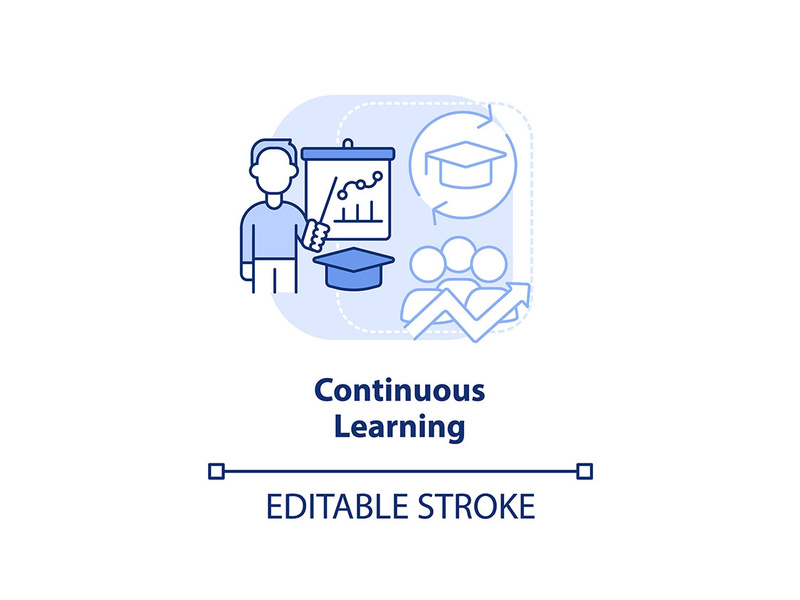 Continuous Learning

EDITABLE STROKE